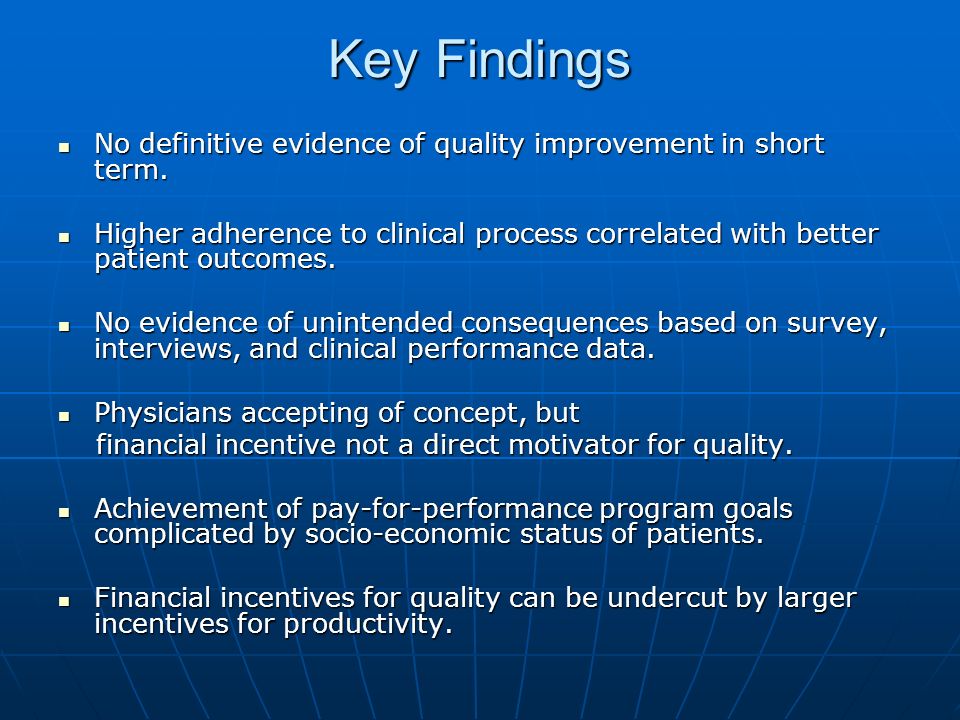 Key Findings

- No definitive evidence of quality improvement in short term.

- Higher adherence to clinical process correlated with better patient outcomes.

- No evidence of unintended consequences based on survey, interviews, and clinical performance data.

- Physicians accepting of concept, but financial incentive not a direct motivator for quality.

- Achievement of pay-for-performance program goals complicated by socio-economic status of patients.

- Financial incentives for quality can be undercut by larger incentives for productivity.